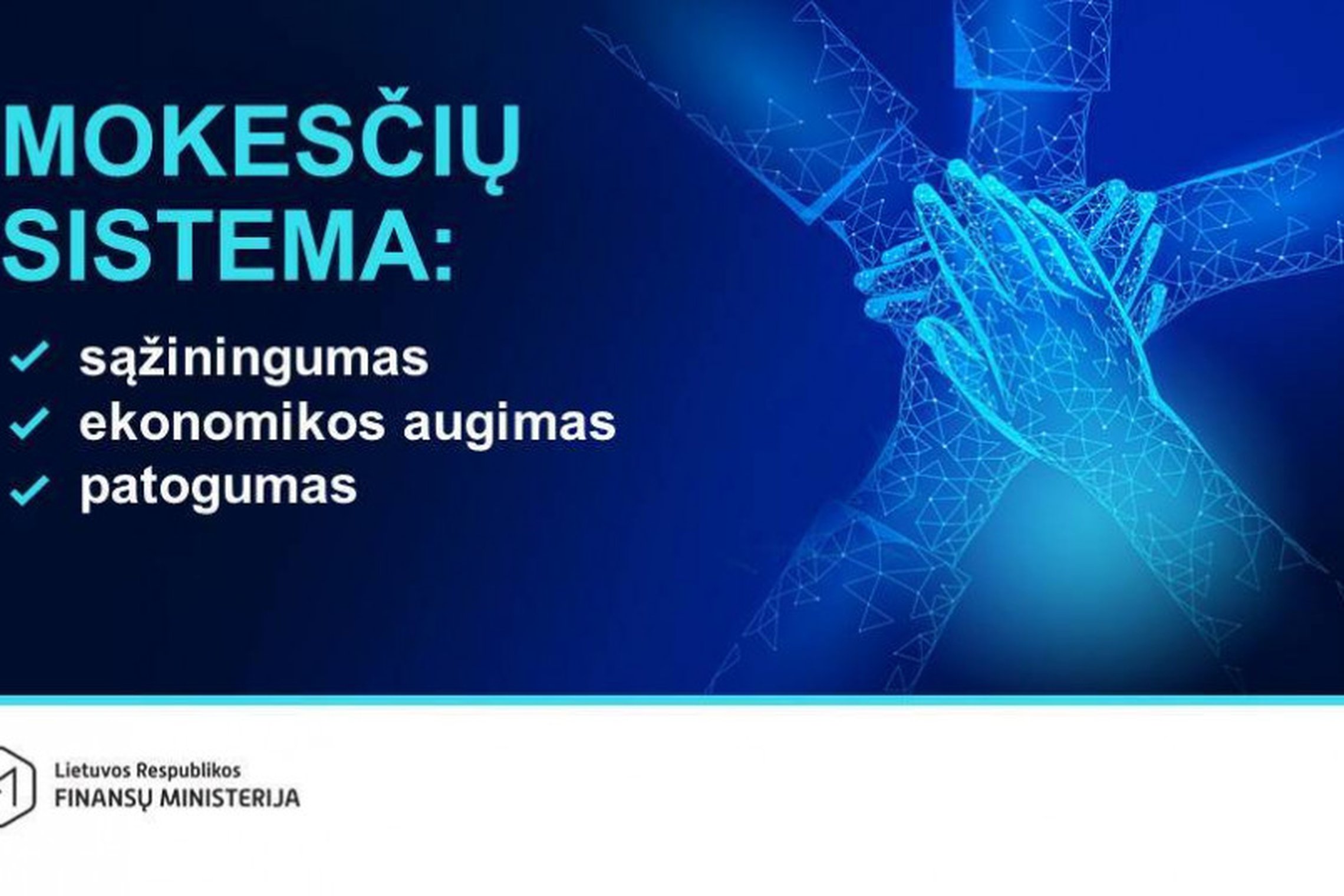 MOKESČIŲ SISTEMA:

✓ sąžiningumas
✓ ekonomikos augimas
✓ patogumas

Lietuvos Respublikos
FINANSŲ MINISTERIJA